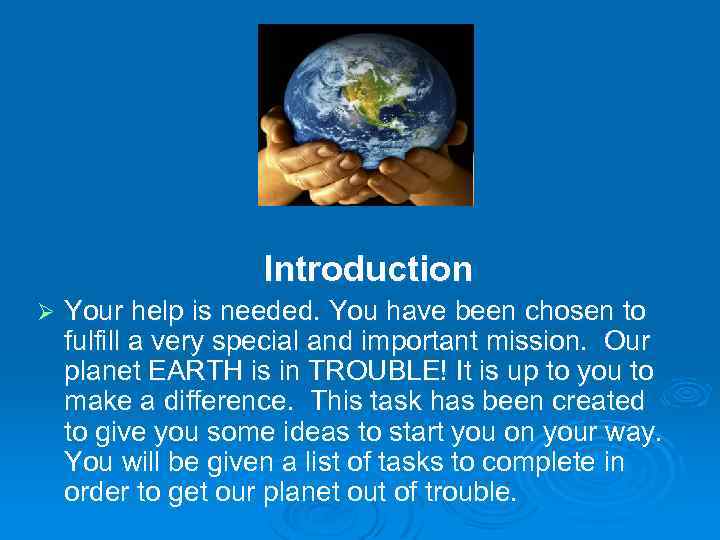 Introduction

➢ Your help is needed. You have been chosen to fulfill a very special and important mission. Our planet EARTH is in TROUBLE! It is up to you to make a difference. This task has been created to give you some ideas to start you on your way. You will be given a list of tasks to complete in order to get our planet out of trouble.